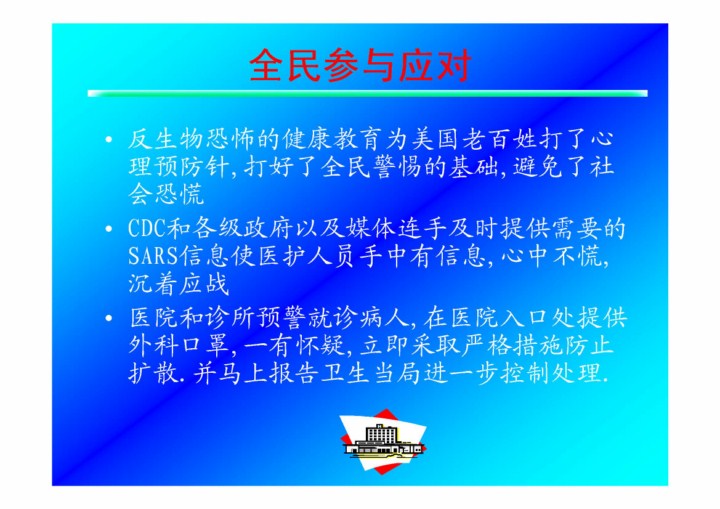 全民参与应对

• 反生物恐怖的健康教育为美国老百姓打了心理预防针，打好了全民警惕的基础，避免了社会恐慌

• CDC和各级政府以及媒体连手及时提供需要的SARS信息使医护人员手中有信息，心中不慌，沉着应战

• 医院和诊所预警就诊病人，在医院入口处提供外科口罩，一有怀疑，立即采取严格措施防止扩散．并马上报告卫生当局进一步控制处理．